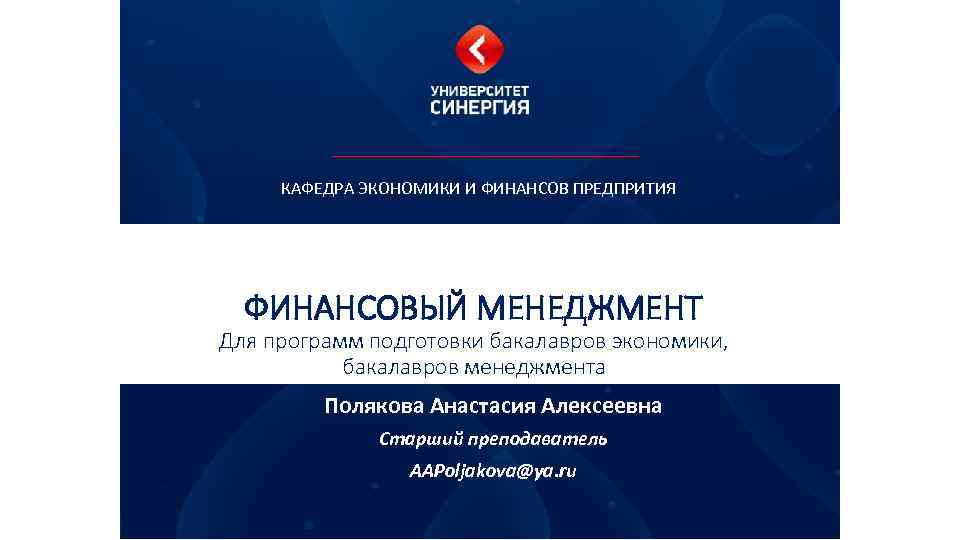 УНИВЕРСИТЕТ
СИНЕРГИЯ

КАФЕДРА ЭКОНОМИКИ И ФИНАНСОВ ПРЕДПРИТИЯ

ФИНАНСОВЫЙ МЕНЕДЖМЕНТ
Для программ подготовки бакалавров экономики, бакалавров менеджмента

Полякова Анастасия Алексеевна

Старший преподаватель

AAPoljakova@ya.ru